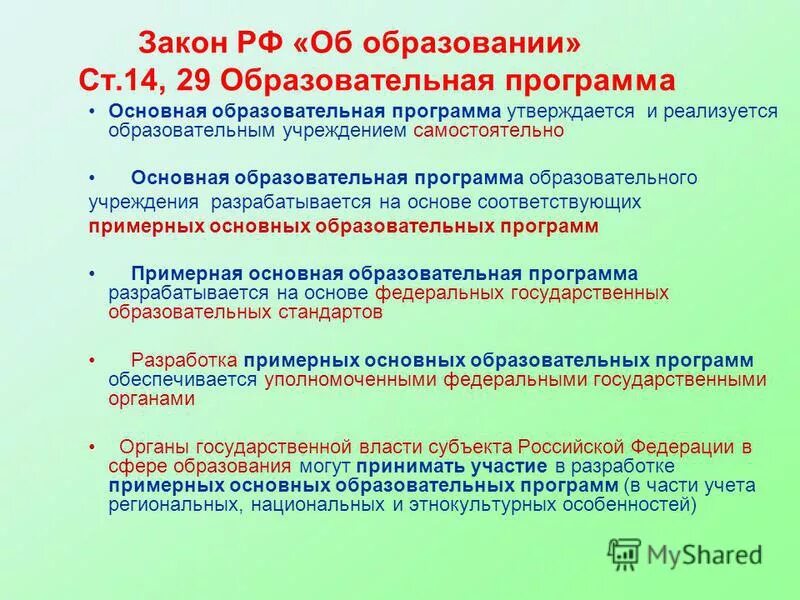 Закон РФ «Об образовании»
Ст.14, 29 Образовательная программа

• Основная образовательная программа утверждается и реализуется образовательным учреждением самостоятельно

• Основная образовательная программа образовательного учреждения разрабатывается на основе соответствующих примерных основных образовательных программ

• Примерная основная образовательная программа разрабатывается на основе федеральных государственных образовательных стандартов

• Разработка примерных основных образовательных программ обеспечивается уполномоченными федеральными государственными органами

• Органы государственной власти субъекта Российской Федерации в сфере образования могут принимать участие в разработке примерных основных образовательных программ (в части учета региональных, национальных и этнокультурных особенностей)

MyShared